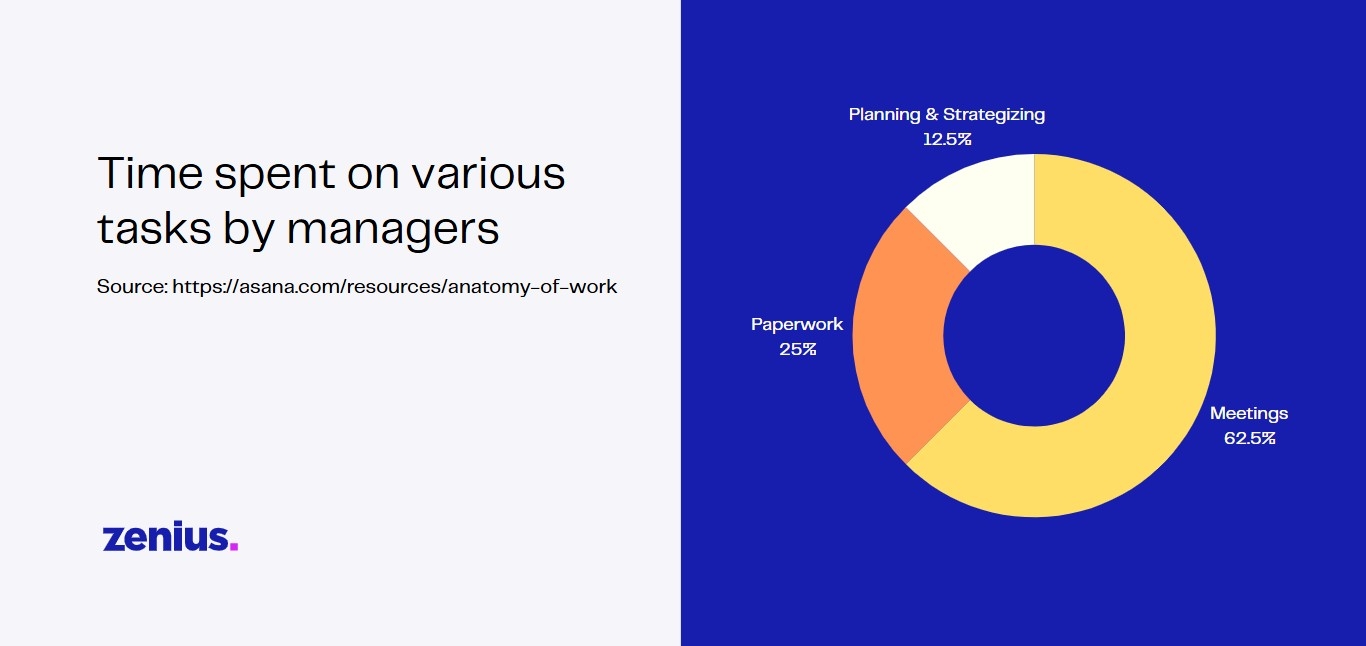 Time spent on various tasks by managers

Source: https://asana.com/resources/anatomy-of-work

zenius.

Planning & Strategizing
12.5%

Paperwork
25%

Meetings
62.5%